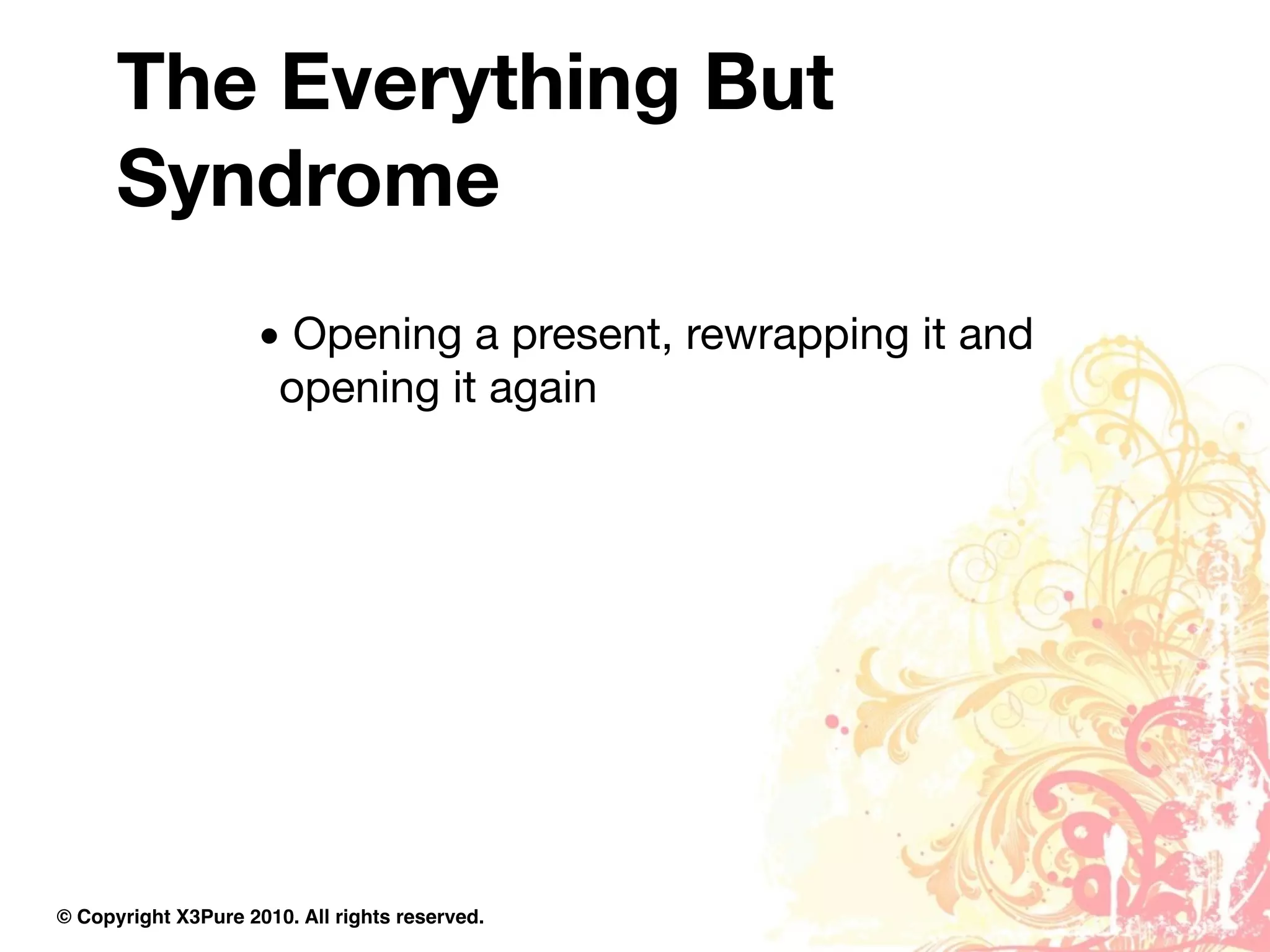 The Everything But Syndrome

• Opening a present, rewrapping it and opening it again

© Copyright X3Pure 2010. All rights reserved.